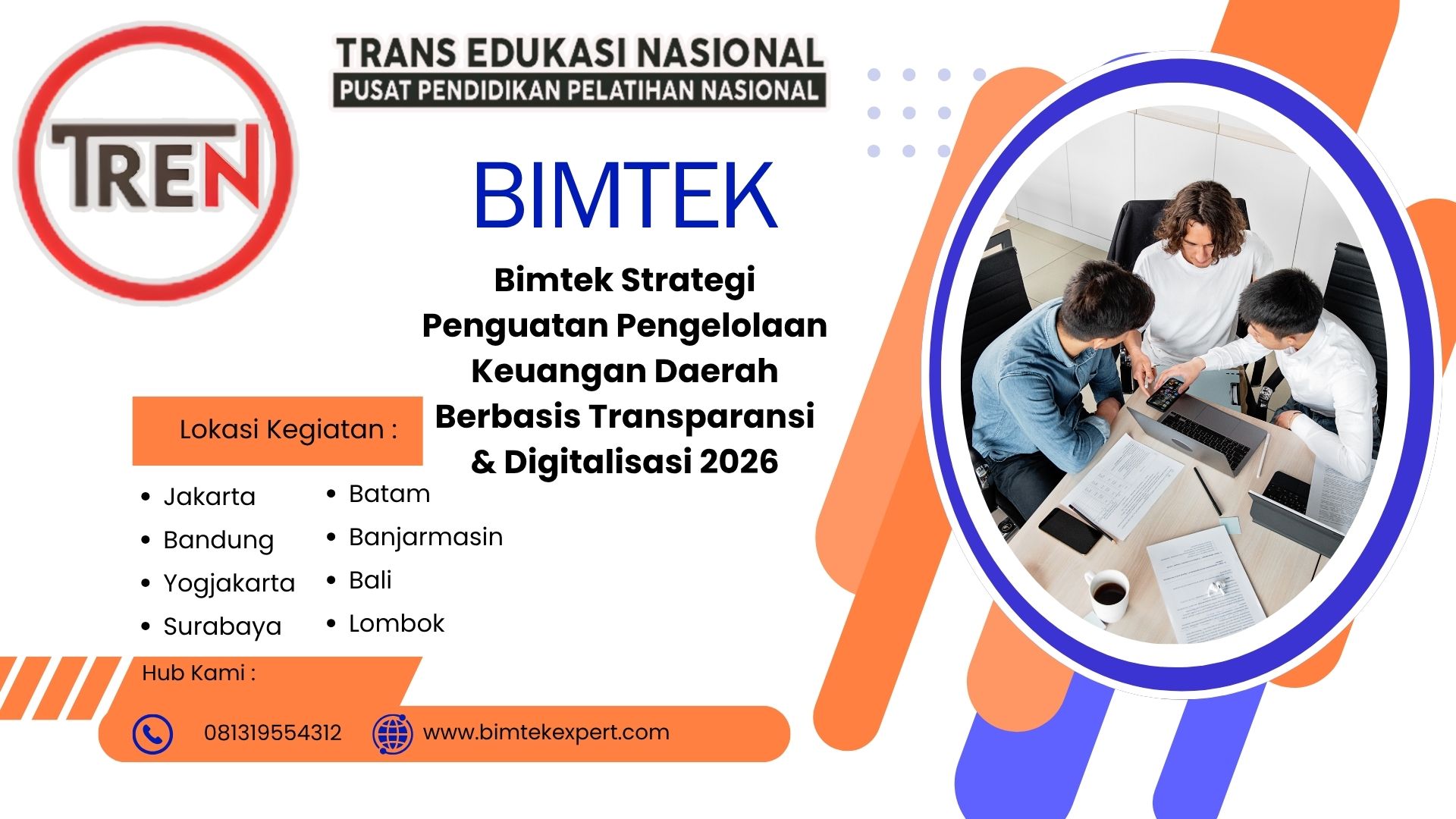 TREN

TRANS EDUKASI NASIONAL
PUSAT PENDIDIKAN PELATIHAN NASIONAL

BIMTEK

Bimtek Strategi Penguatan Pengelolaan Keuangan Daerah Berbasis Transparansi & Digitalisasi 2026

Lokasi Kegiatan :

- Jakarta
- Bandung
- Yogjakarta
- Surabaya

- Batam
- Banjarmasin
- Bali
- Lombok

Hub Kami :

081319554312

www.bimtekexpert.com